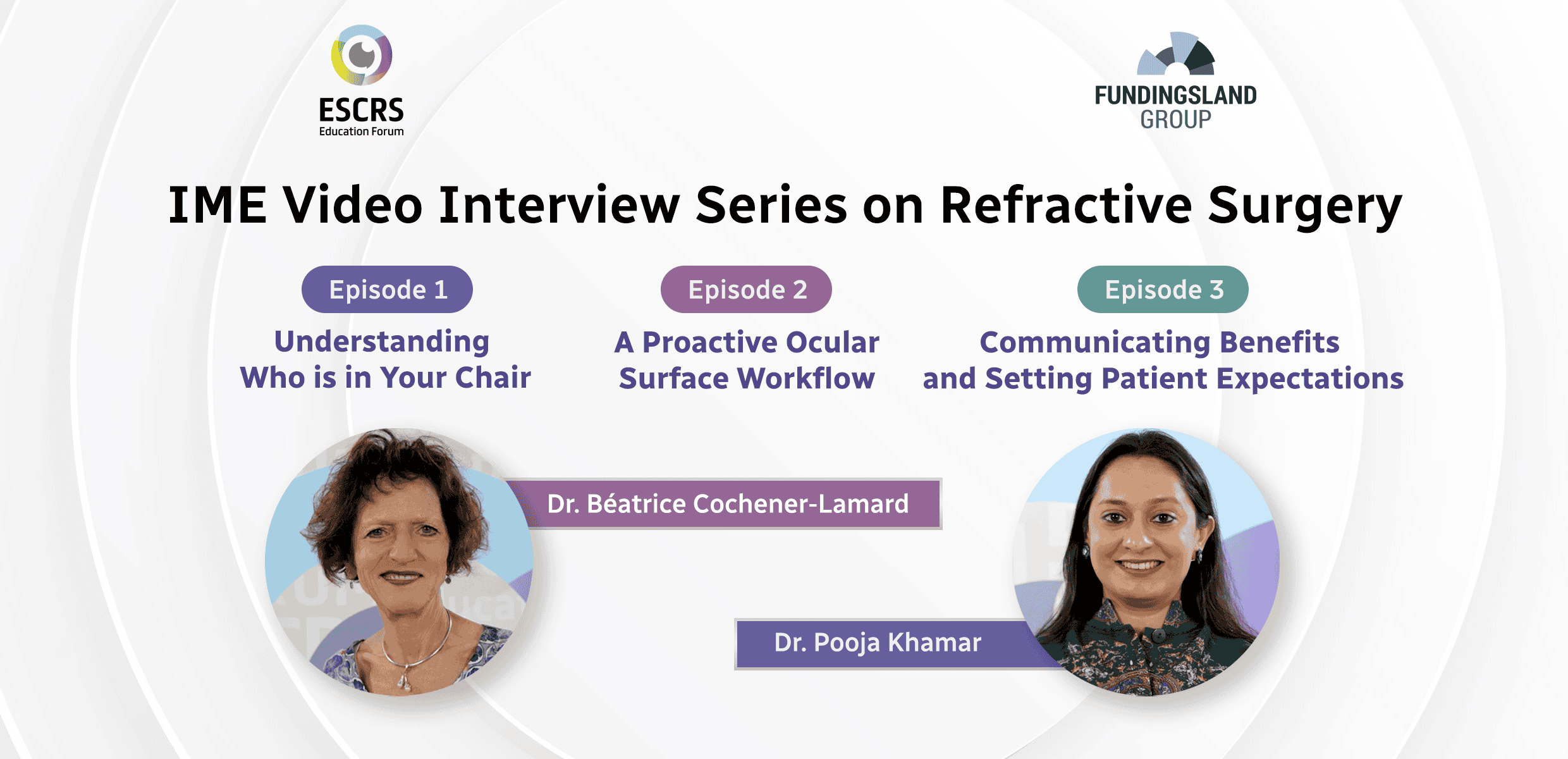 ESCRS
Education Forum

FUNDINGSLAND
GROUP

IME Video Interview Series on Refractive Surgery

Episode 1
Understanding Who is in Your Chair

Episode 2
A Proactive Ocular Surface Workflow

Episode 3
Communicating Benefits and Setting Patient Expectations

Dr. Béatrice Cochener-Lamard

Dr. Pooja Khamar